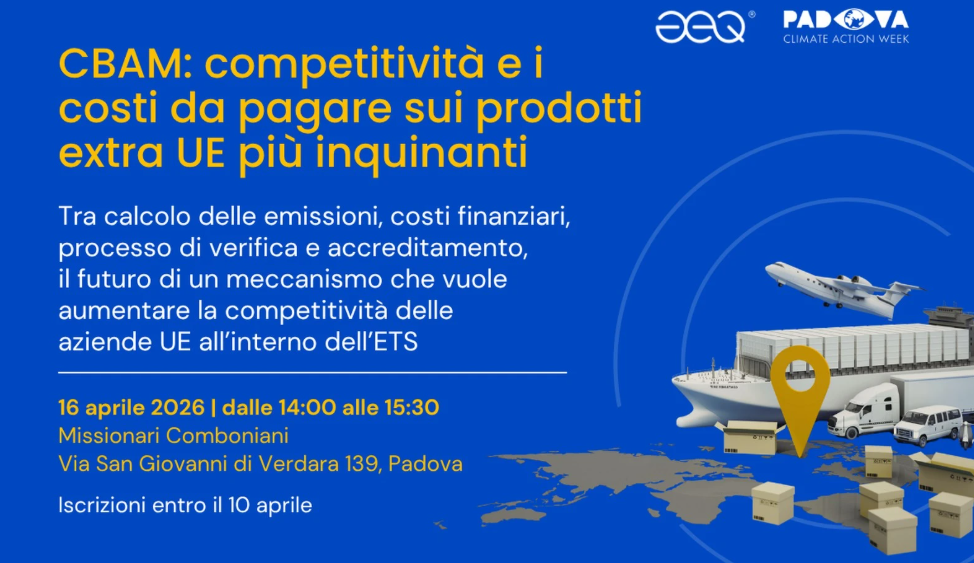 aeq®

PADOVA
CLIMATE ACTION WEEK

CBAM: competitività e i costi da pagare sui prodotti extra UE più inquinanti

Tra calcolo delle emissioni, costi finanziari, processo di verifica e accreditamento, il futuro di un meccanismo che vuole aumentare la competitività delle aziende UE all'interno dell'ETS

16 aprile 2026 | dalle 14:00 alle 15:30
Missionari Comboniani
Via San Giovanni di Verdara 139, Padova

Iscrizioni entro il 10 aprile